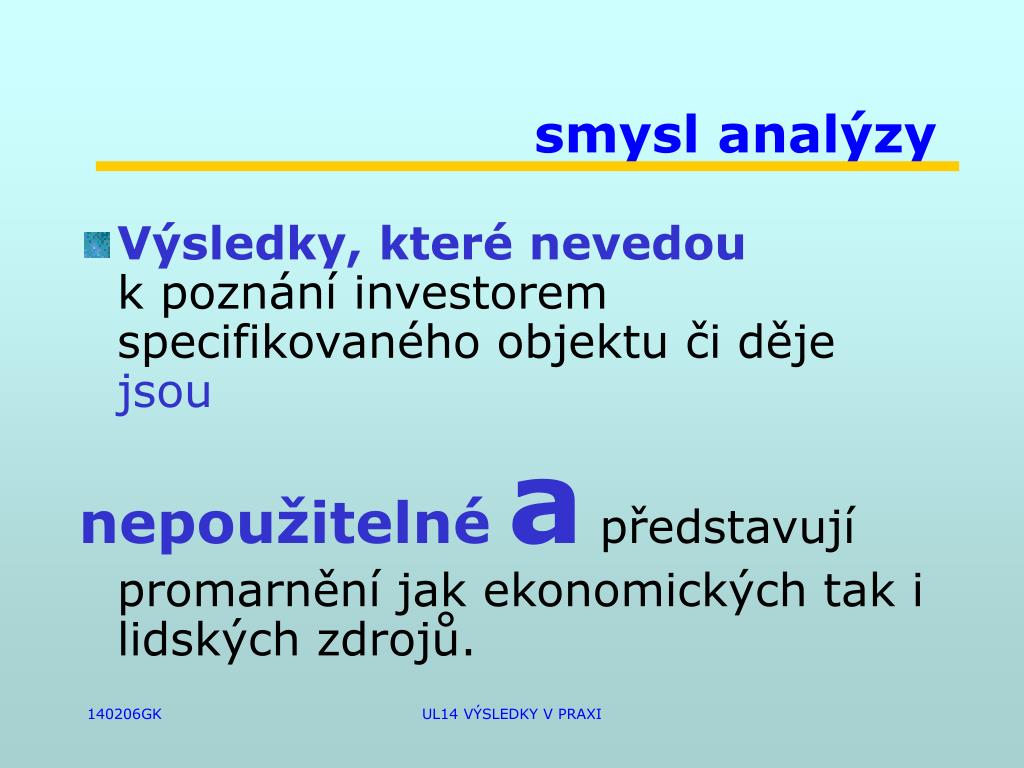 smysl analýzy

Výsledky, které nevedou k poznání investorem specifikovaného objektu či děje jsou

nepoužitelné a představují promarnění jak ekonomických tak i lidských zdrojů.

140206GK

UL14 VÝSLEDKY V PRAXI